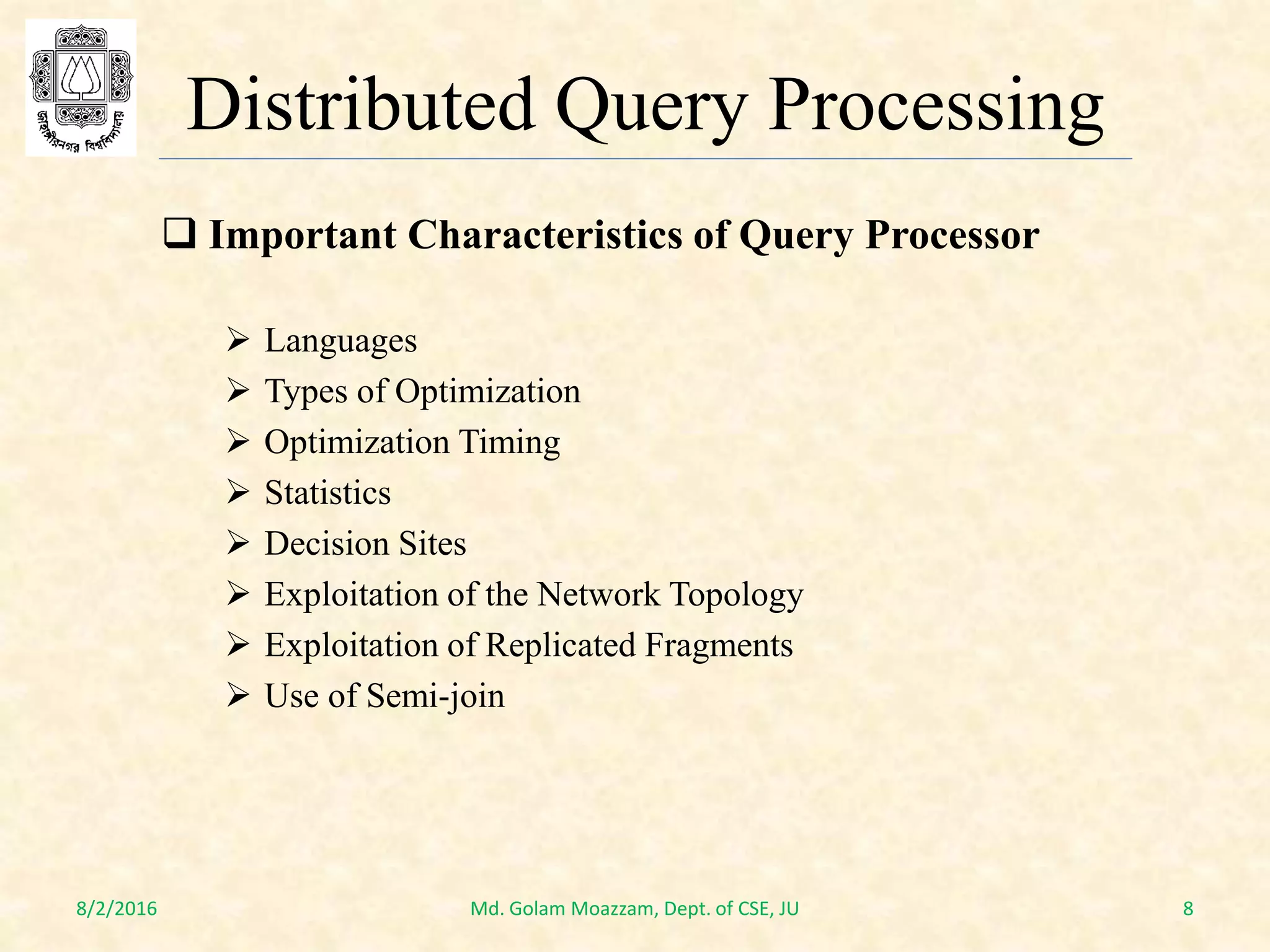 জাহাঙ্গীরনগর বিশ্ববিদ্যালয়

Distributed Query Processing

❑ Important Characteristics of Query Processor

➢ Languages
➢ Types of Optimization
➢ Optimization Timing
➢ Statistics
➢ Decision Sites
➢ Exploitation of the Network Topology
➢ Exploitation of Replicated Fragments
➢ Use of Semi-join

8/2/2016

Md. Golam Moazzam, Dept. of CSE, JU

8